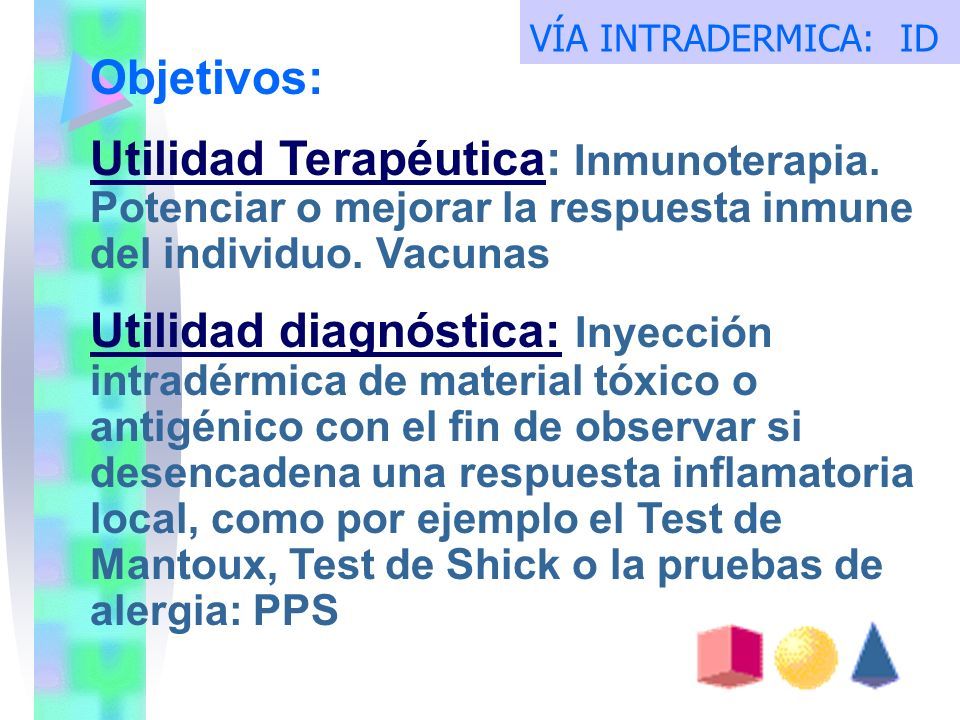 VÍA INTRADERMICA: ID

Objetivos:

Utilidad Terapéutica: Inmunoterapia. Potenciar o mejorar la respuesta inmune del individuo. Vacunas

Utilidad diagnóstica: Inyección intradérmica de material tóxico o antigénico con el fin de observar si desencadena una respuesta inflamatoria local, como por ejemplo el Test de Mantoux, Test de Shick o la pruebas de alergia: PPS